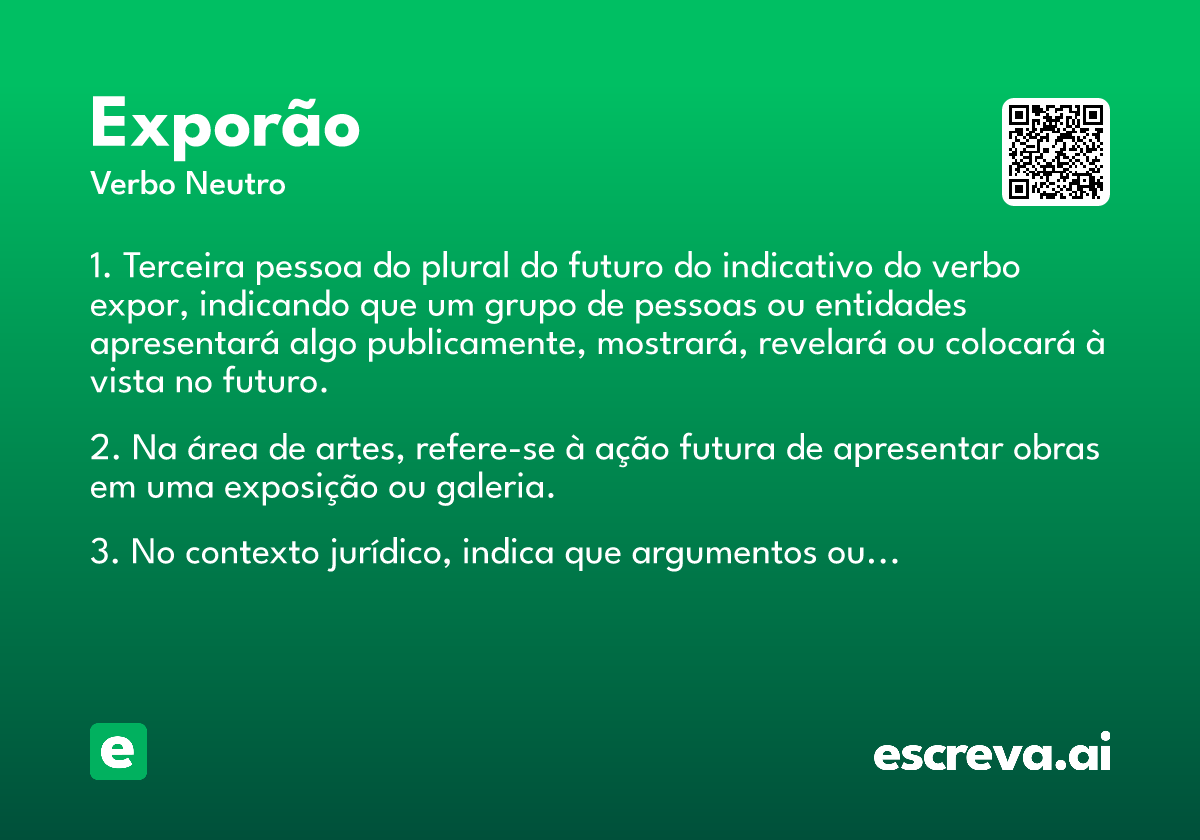 Exporão
Verbo Neutro

1. Terceira pessoa do plural do futuro do indicativo do verbo expor, indicando que um grupo de pessoas ou entidades apresentará algo publicamente, mostrará, revelará ou colocará à vista no futuro.

2. Na área de artes, refere-se à ação futura de apresentar obras em uma exposição ou galeria.

3. No contexto jurídico, indica que argumentos ou...

e

escreva.ai